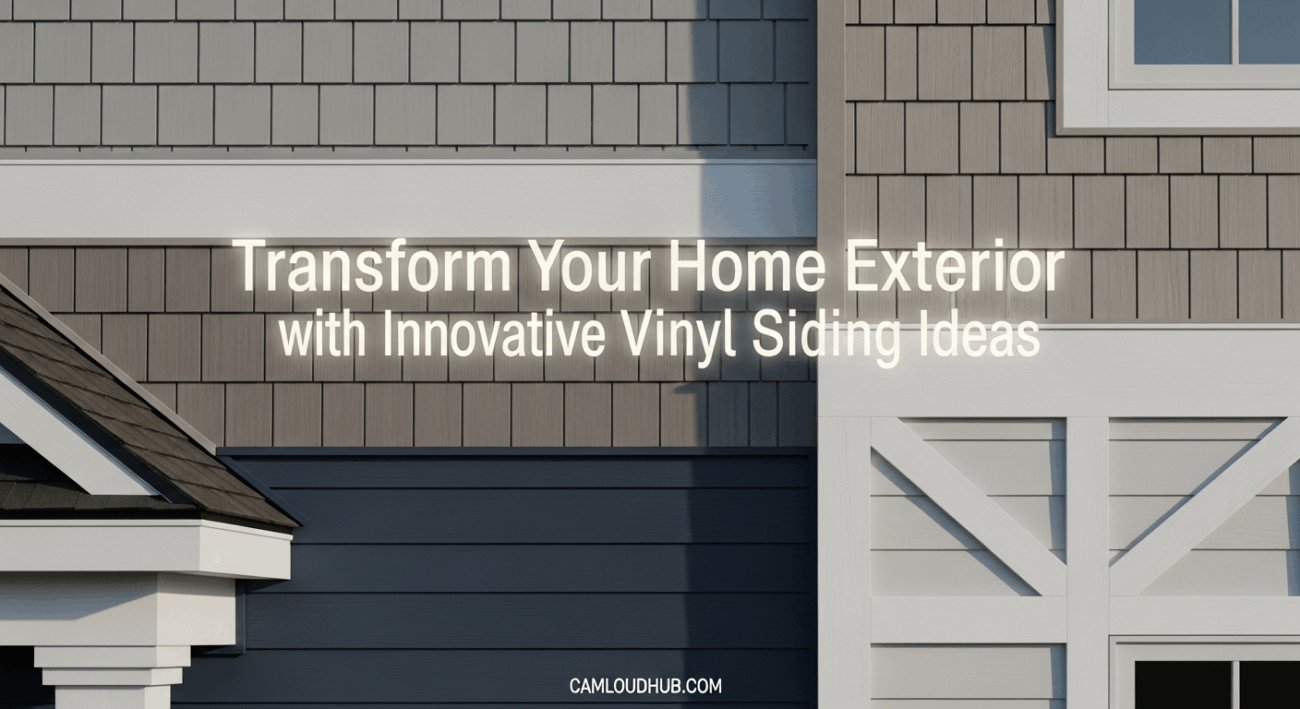 Transform Your Home Exterior
with Innovative Vinyl Siding Ideas

CAMLOUDHUB.COM